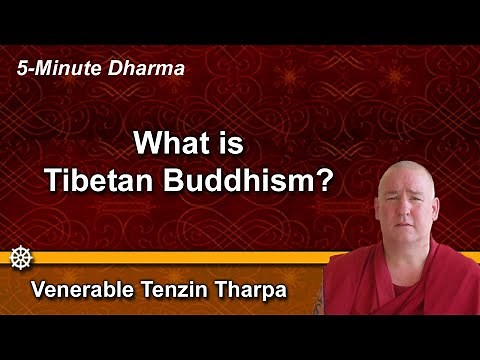 5-Minute Dharma

What is Tibetan Buddhism?

Venerable Tenzin Tharpa